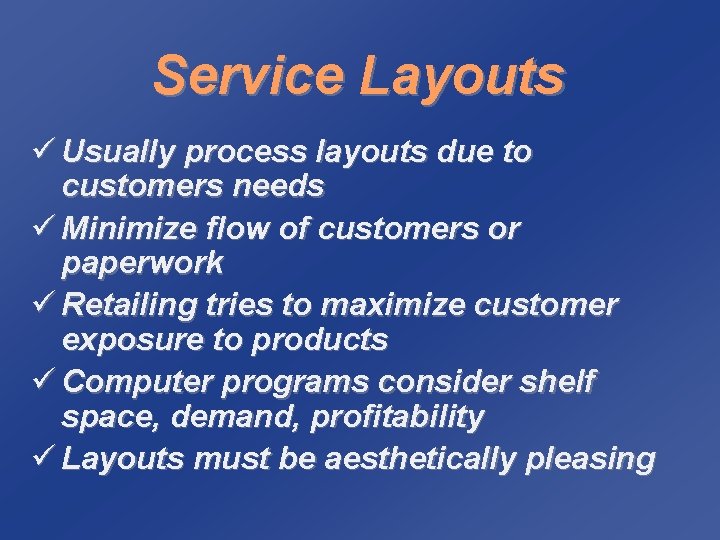 Service Layouts

✓ Usually process layouts due to customers needs

✓ Minimize flow of customers or paperwork

✓ Retailing tries to maximize customer exposure to products

✓ Computer programs consider shelf space, demand, profitability

✓ Layouts must be aesthetically pleasing